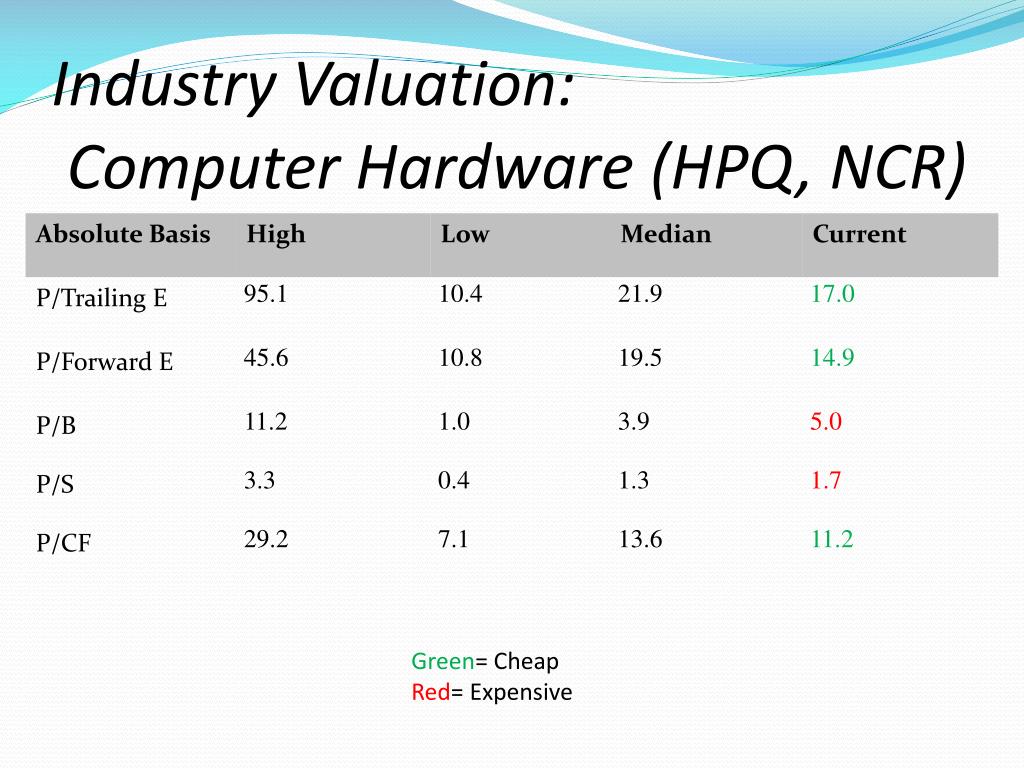 Industry Valuation:
Computer Hardware (HPQ, NCR)

| Absolute Basis | High | Low | Median | Current |
|---|---|---|---|---|
| P/Trailing E | 95.1 | 10.4 | 21.9 | 17.0 |
| P/Forward E | 45.6 | 10.8 | 19.5 | 14.9 |
| P/B | 11.2 | 1.0 | 3.9 | 5.0 |
| P/S | 3.3 | 0.4 | 1.3 | 1.7 |
| P/CF | 29.2 | 7.1 | 13.6 | 11.2 |

Green= Cheap
Red= Expensive